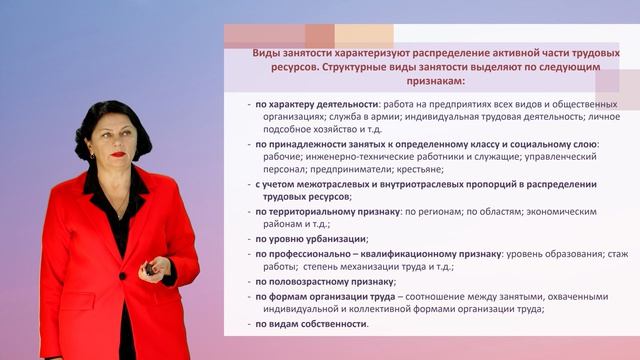 Виды занятости характеризуют распределение активной части трудовых ресурсов. Структурные виды занятости выделяют по следующим признакам:

- по характеру деятельности: работа на предприятиях всех видов и общественных организациях; служба в армии; индивидуальная трудовая деятельность; личное подсобное хозяйство и т.д.

- по принадлежности занятых к определенному классу и социальному слою: рабочие; инженерно-технические работники и служащие; управленческий персонал; предприниматели; крестьяне;

- с учетом межотраслевых и внутриотраслевых пропорций в распределении трудовых ресурсов;

- по территориальному признаку: по регионам; по областям; экономическим районам и т.д.;

- по уровню урбанизации;

- по профессионально – квалификационному признаку: уровень образования; стаж работы; степень механизации труда и т.д.;

- по половозрастному признаку;

- по формам организации труда – соотношение между занятыми, охваченными индивидуальной и коллективной формами организации труда;

- по видам собственности.